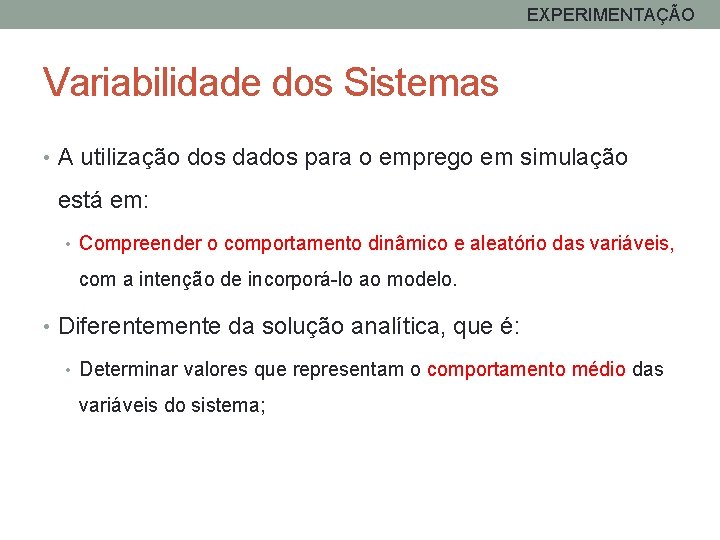 EXPERIMENTAÇÃO

Variabilidade dos Sistemas

• A utilização dos dados para o emprego em simulação está em:

• Compreender o comportamento dinâmico e aleatório das variáveis, com a intenção de incorporá-lo ao modelo.

• Diferentemente da solução analítica, que é:

• Determinar valores que representam o comportamento médio das variáveis do sistema;